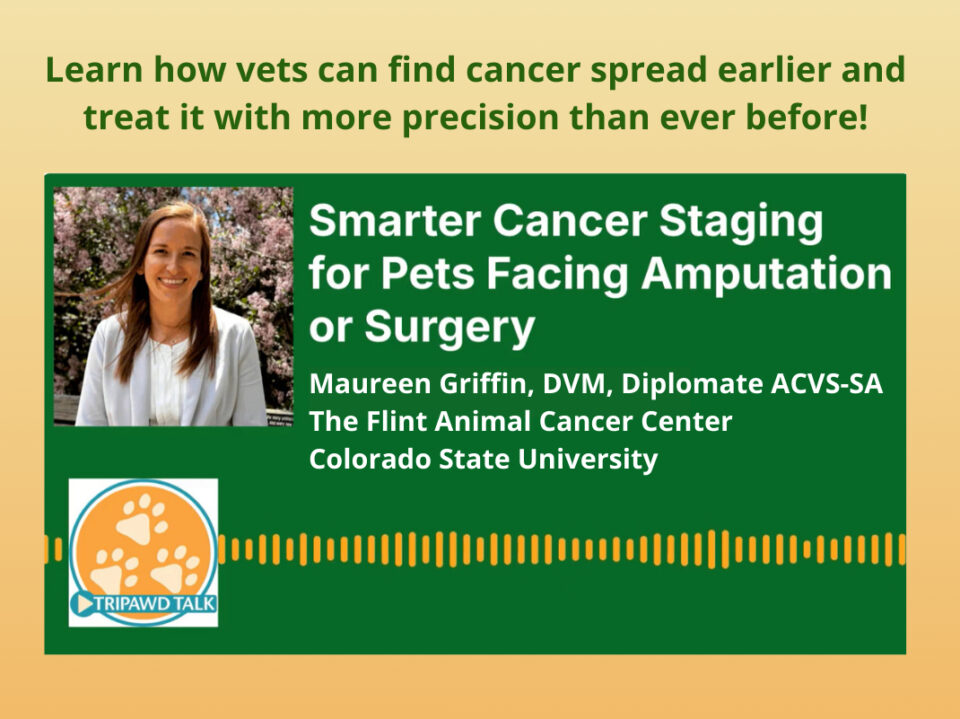 Learn how vets can find cancer spread earlier and treat it with more precision than ever before!

Smarter Cancer Staging for Pets Facing Amputation or Surgery

Maureen Griffin, DVM, Diplomate ACVS-SA
The Flint Animal Cancer Center
Colorado State University

TRIPAWD TALK